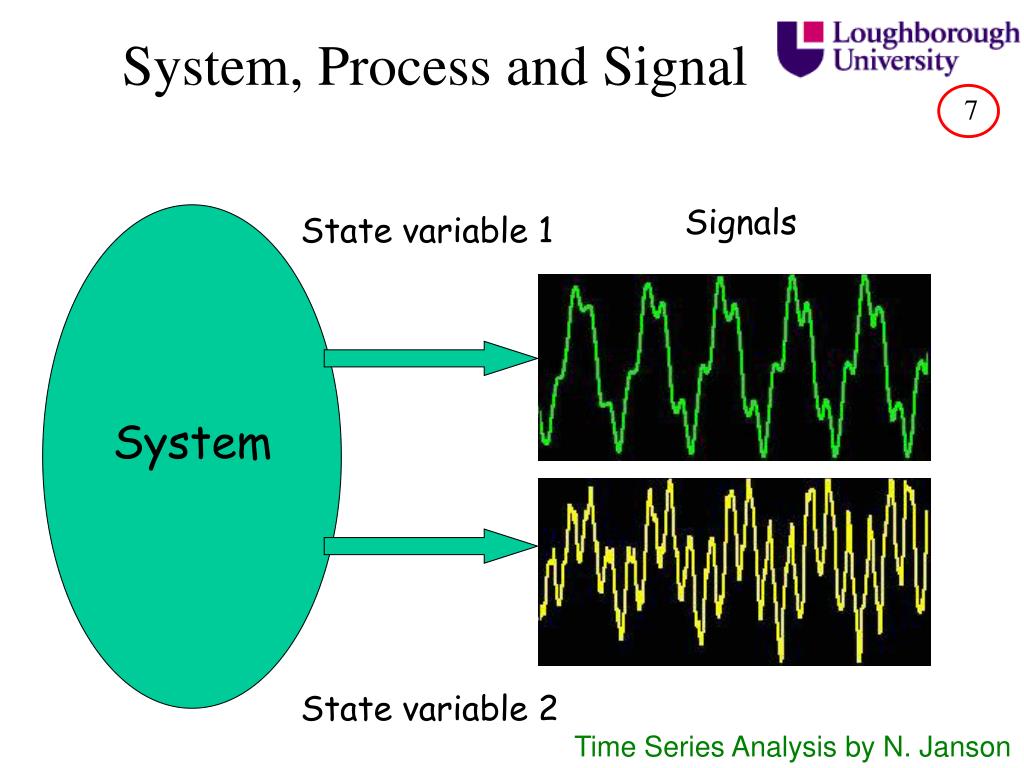 System, Process and Signal

Loughborough University

7

State variable 1

Signals

System

State variable 2

Time Series Analysis by N. Janson